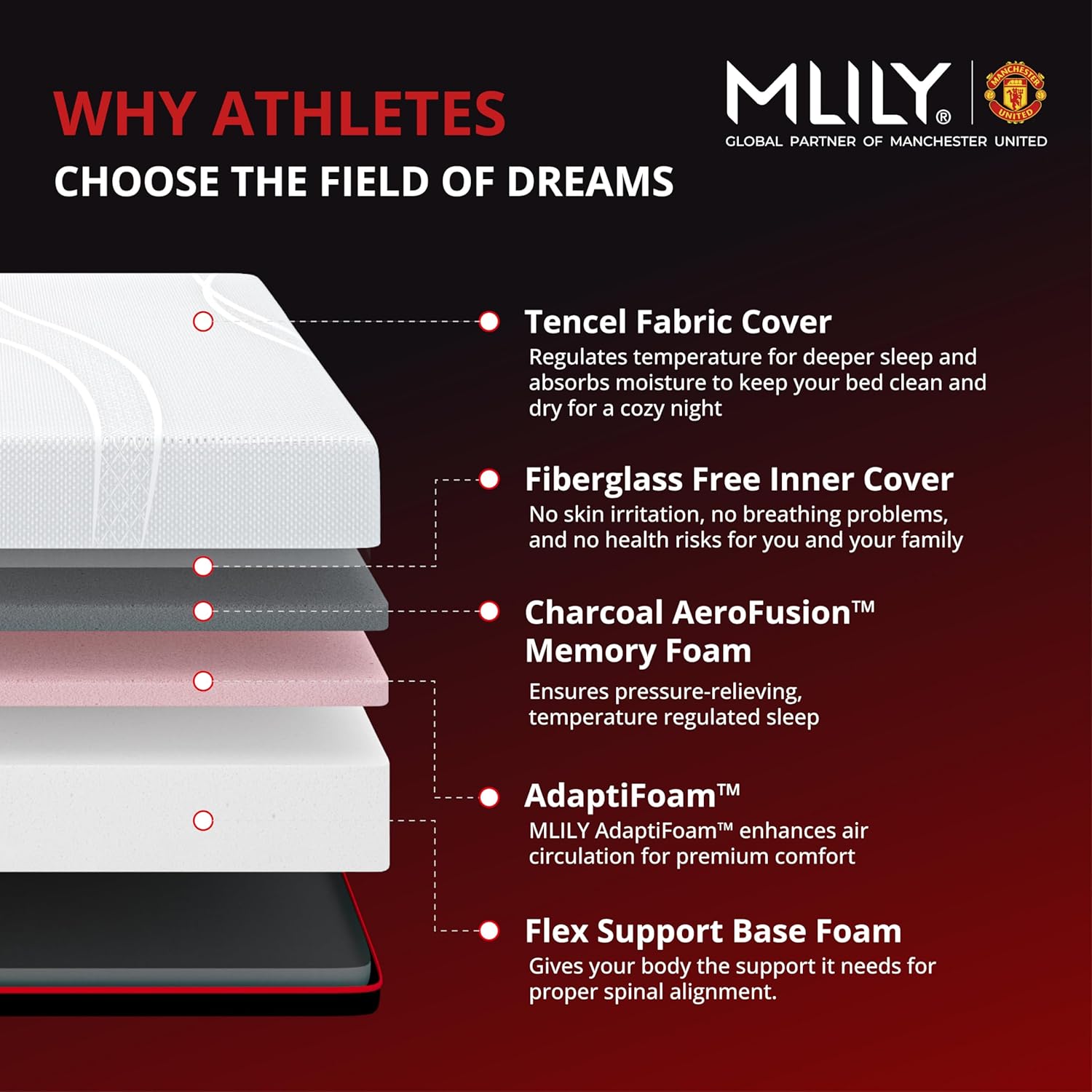 WHY ATHLETES
CHOOSE THE FIELD OF DREAMS

MLILY®
MANCHESTER UNITED
GLOBAL PARTNER OF MANCHESTER UNITED

Tencel Fabric Cover
Regulates temperature for deeper sleep and absorbs moisture to keep your bed clean and dry for a cozy night

Fiberglass Free Inner Cover
No skin irritation, no breathing problems, and no health risks for you and your family

Charcoal AeroFusion™ Memory Foam
Ensures pressure-relieving, temperature regulated sleep

AdaptiFoam™
MLILY AdaptiFoam™ enhances air circulation for premium comfort

Flex Support Base Foam
Gives your body the support it needs for proper spinal alignment.